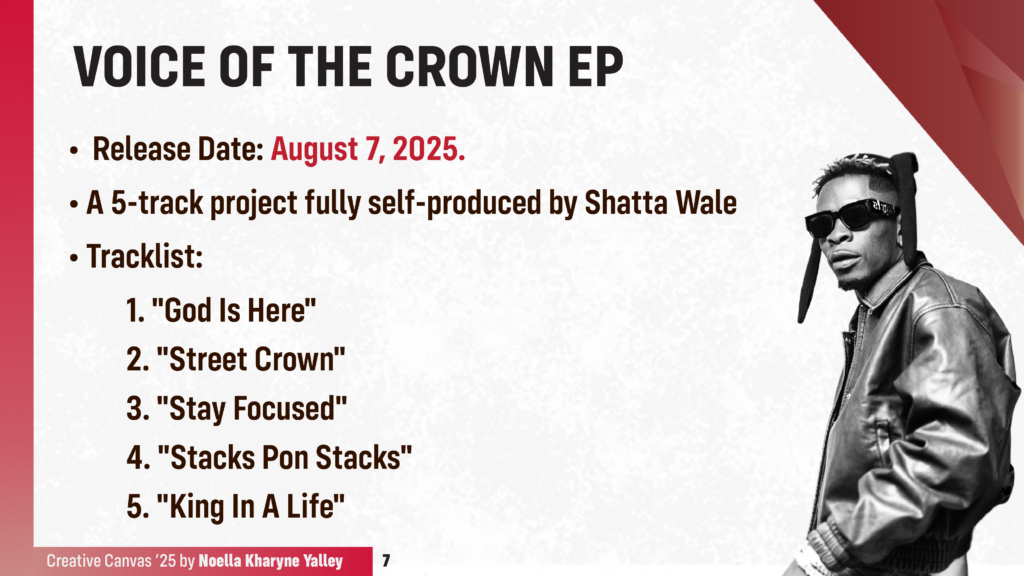 VOICE OF THE CROWN EP

• Release Date: August 7, 2025.

• A 5-track project fully self-produced by Shatta Wale

• Tracklist:

1. "God Is Here"
2. "Street Crown"
3. "Stay Focused"
4. "Stacks Pon Stacks"
5. "King In A Life"

Creative Canvas '25 by Noella Kharyne Yalley

7